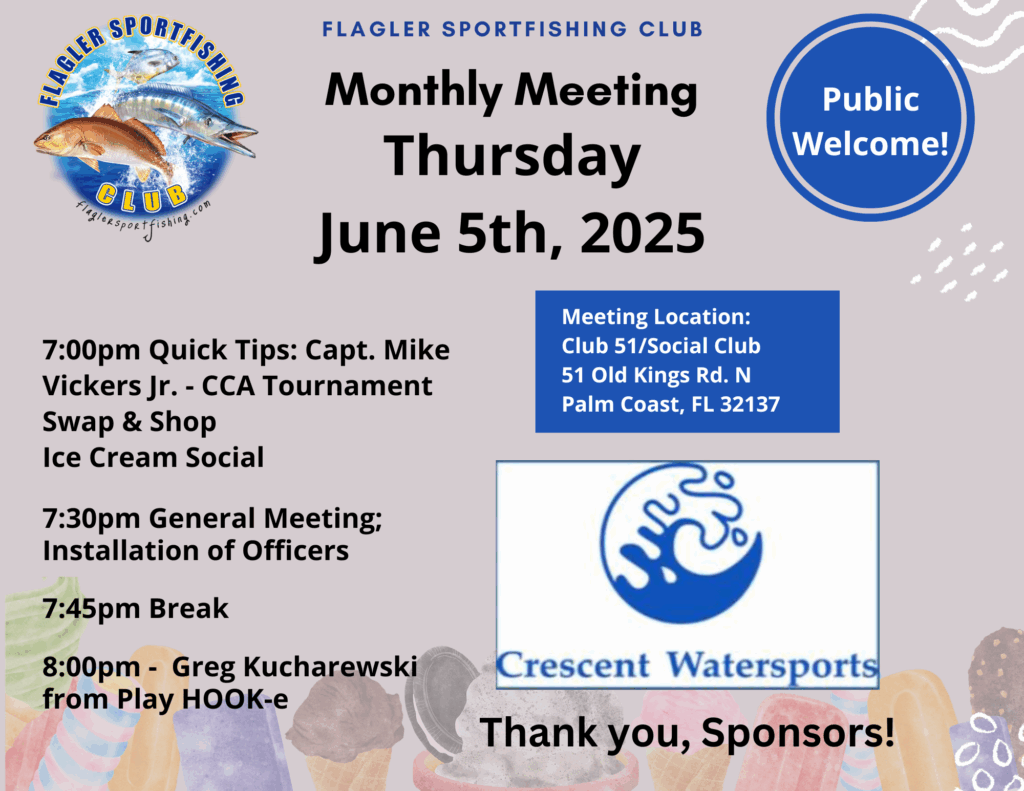 FLAGLER SPORTFISHING CLUB
flaglersportfishing.com

FLAGLER SPORTFISHING CLUB

Monthly Meeting
Thursday
June 5th, 2025

Public Welcome!

7:00pm Quick Tips: Capt. Mike Vickers Jr. - CCA Tournament
Swap & Shop
Ice Cream Social

7:30pm General Meeting; Installation of Officers

7:45pm Break

8:00pm - Greg Kucharewski from Play HOOK-e

Meeting Location:
Club 51/Social Club
51 Old Kings Rd. N
Palm Coast, FL 32137

Crescent Watersports

Thank you, Sponsors!